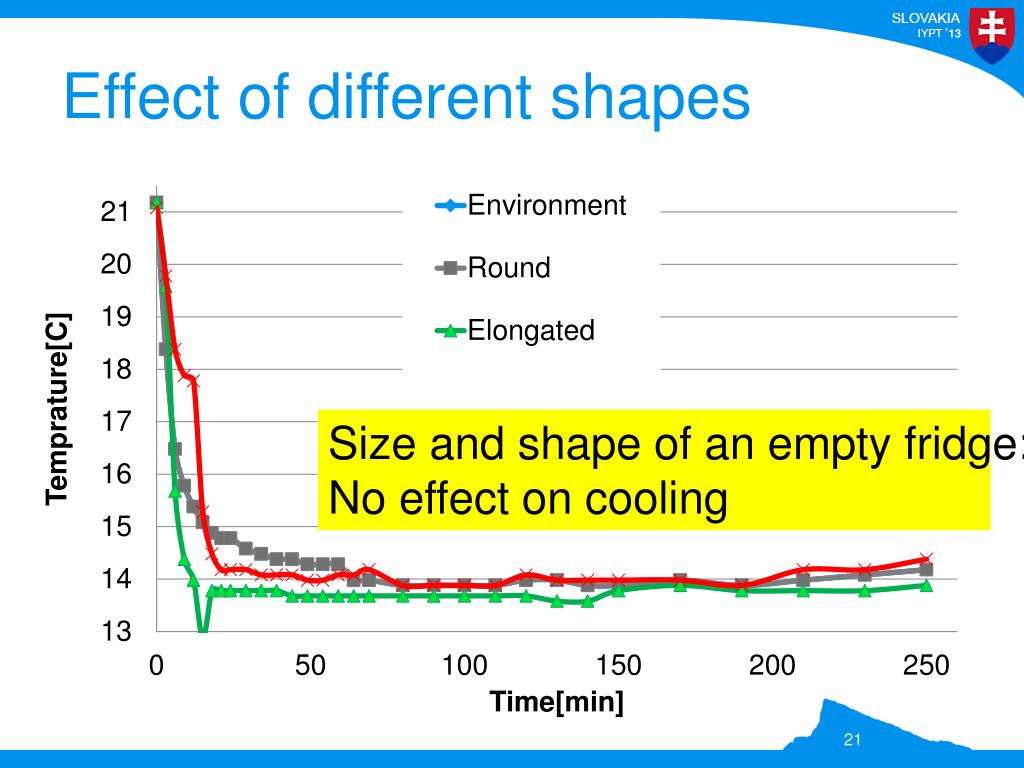 SLOVAKIA
IYPT '13

Effect of different shapes

Environment
Round
Elongated

Size and shape of an empty fridge:
No effect on cooling

Temprature[C]

21
20
19
18
17
16
15
14
13

0
50
100
150
200
250

Time[min]

21